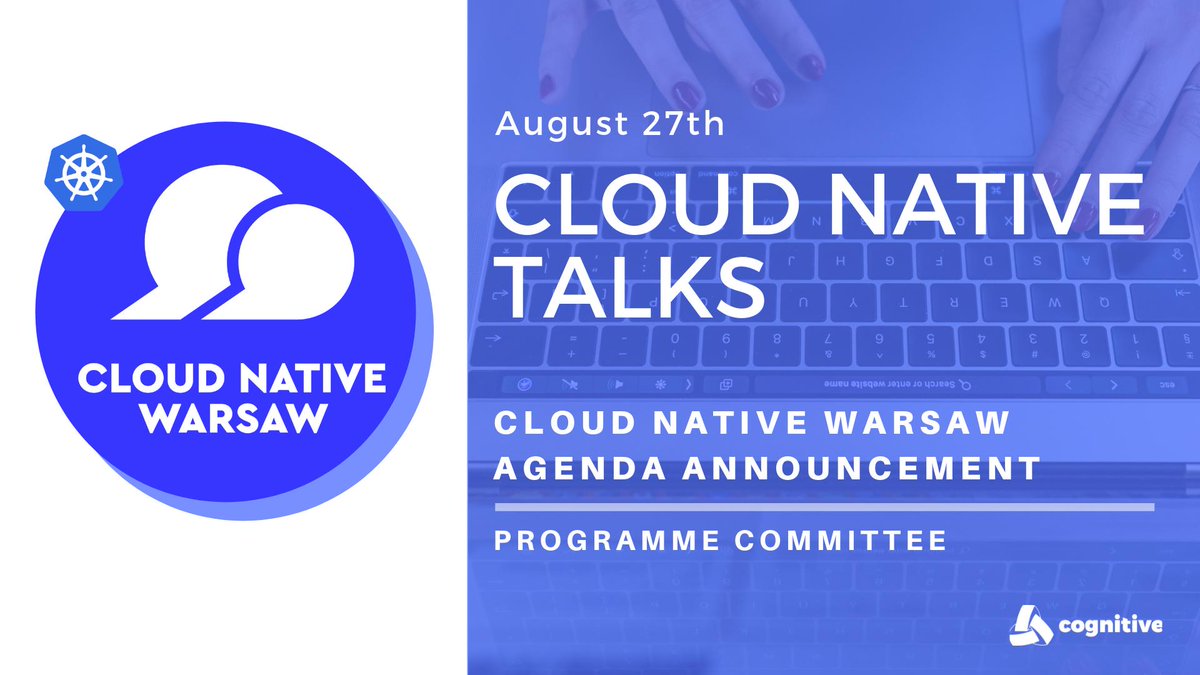 CLOUD NATIVE WARSAW

August 27th

CLOUD NATIVE TALKS

CLOUD NATIVE WARSAW AGENDA ANNOUNCEMENT

PROGRAMME COMMITTEE

cognitive